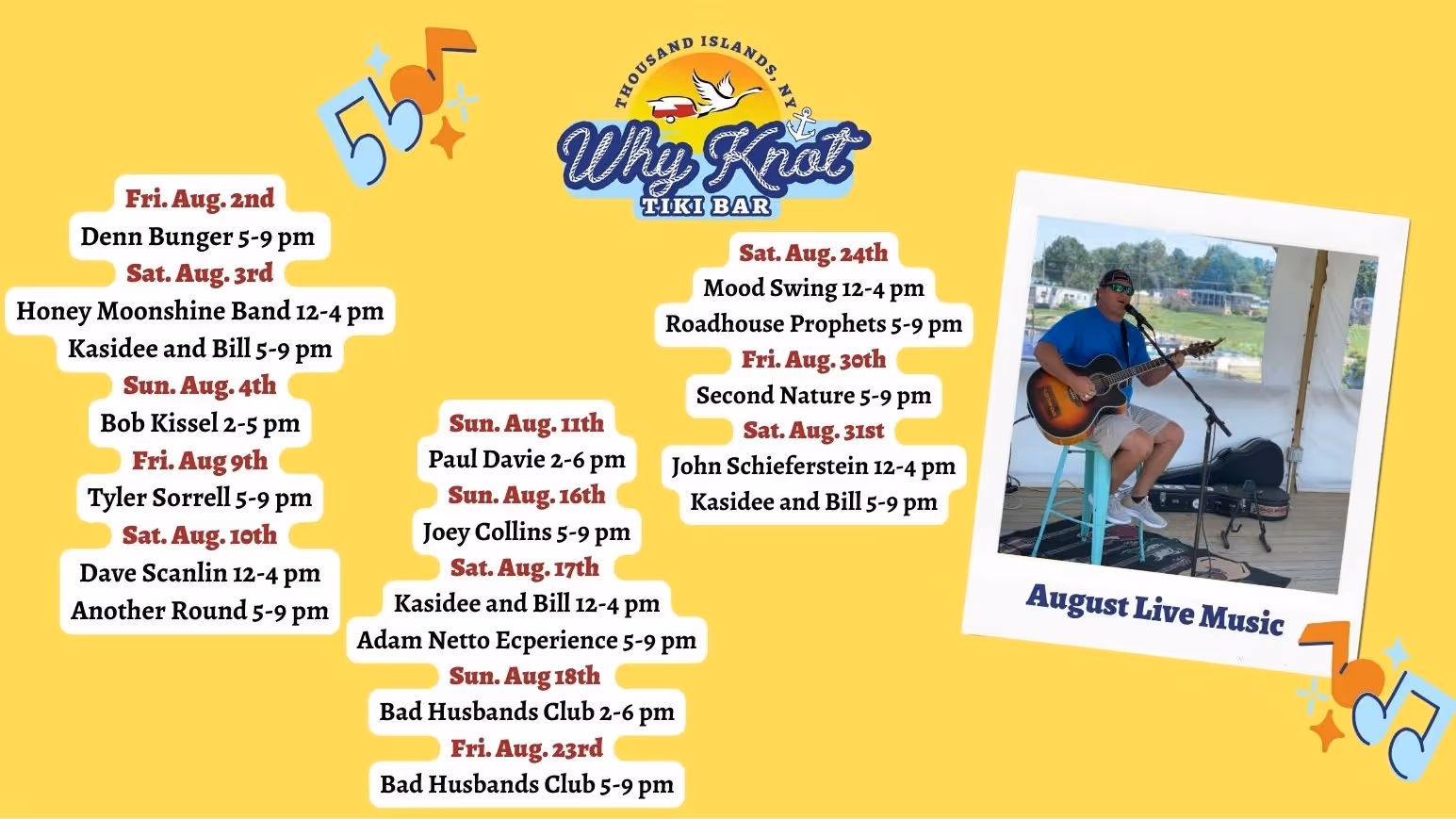 THOUSAND ISLANDS, NY
Why Knot
TIKI BAR

Fri. Aug. 2nd
Denn Bunger 5-9 pm
Sat. Aug. 3rd
Honey Moonshine Band 12-4 pm
Kasidee and Bill 5-9 pm
Sun. Aug. 4th
Bob Kissel 2-5 pm
Fri. Aug 9th
Tyler Sorrell 5-9 pm
Sat. Aug. 10th
Dave Scanlin 12-4 pm
Another Round 5-9 pm

Sun. Aug. 11th
Paul Davie 2-6 pm
Sun. Aug. 16th
Joey Collins 5-9 pm
Sat. Aug. 17th
Kasidee and Bill 12-4 pm
Adam Netto Ecperience 5-9 pm
Sun. Aug 18th
Bad Husbands Club 2-6 pm
Fri. Aug. 23rd
Bad Husbands Club 5-9 pm

Sat. Aug. 24th
Mood Swing 12-4 pm
Roadhouse Prophets 5-9 pm
Fri. Aug. 30th
Second Nature 5-9 pm
Sat. Aug. 31st
John Schieferstein 12-4 pm
Kasidee and Bill 5-9 pm

August Live Music